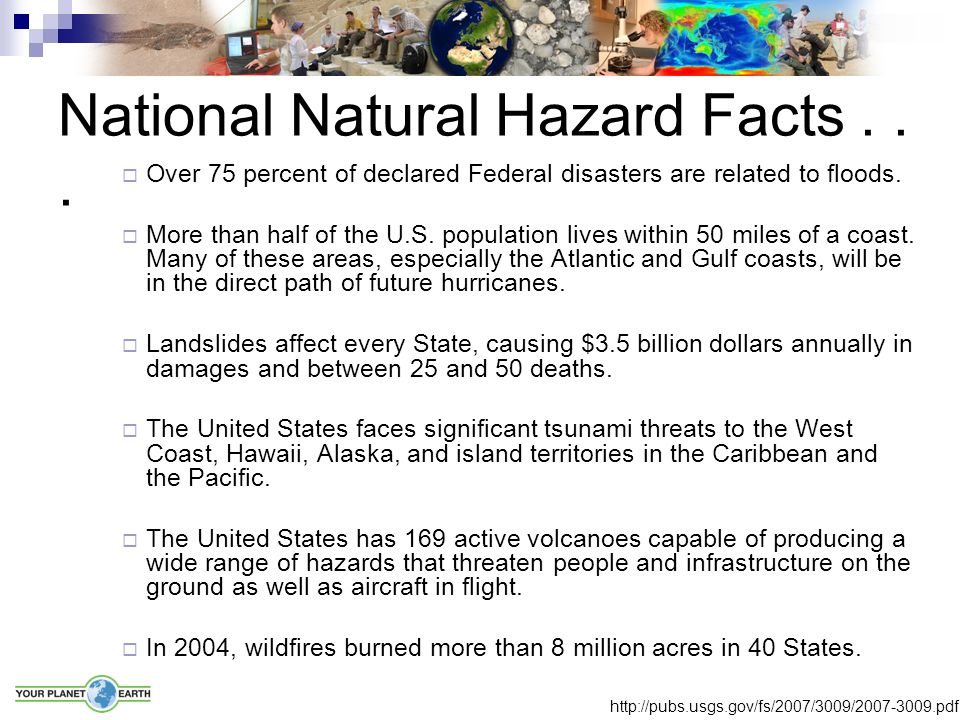 National Natural Hazard Facts . . .

□ Over 75 percent of declared Federal disasters are related to floods.

□ More than half of the U.S. population lives within 50 miles of a coast. Many of these areas, especially the Atlantic and Gulf coasts, will be in the direct path of future hurricanes.

□ Landslides affect every State, causing \$3.5 billion dollars annually in damages and between 25 and 50 deaths.

□ The United States faces significant tsunami threats to the West Coast, Hawaii, Alaska, and island territories in the Caribbean and the Pacific.

□ The United States has 169 active volcanoes capable of producing a wide range of hazards that threaten people and infrastructure on the ground as well as aircraft in flight.

□ In 2004, wildfires burned more than 8 million acres in 40 States.

YOUR PLANET EARTH

http://pubs.usgs.gov/fs/2007/3009/2007-3009.pdf